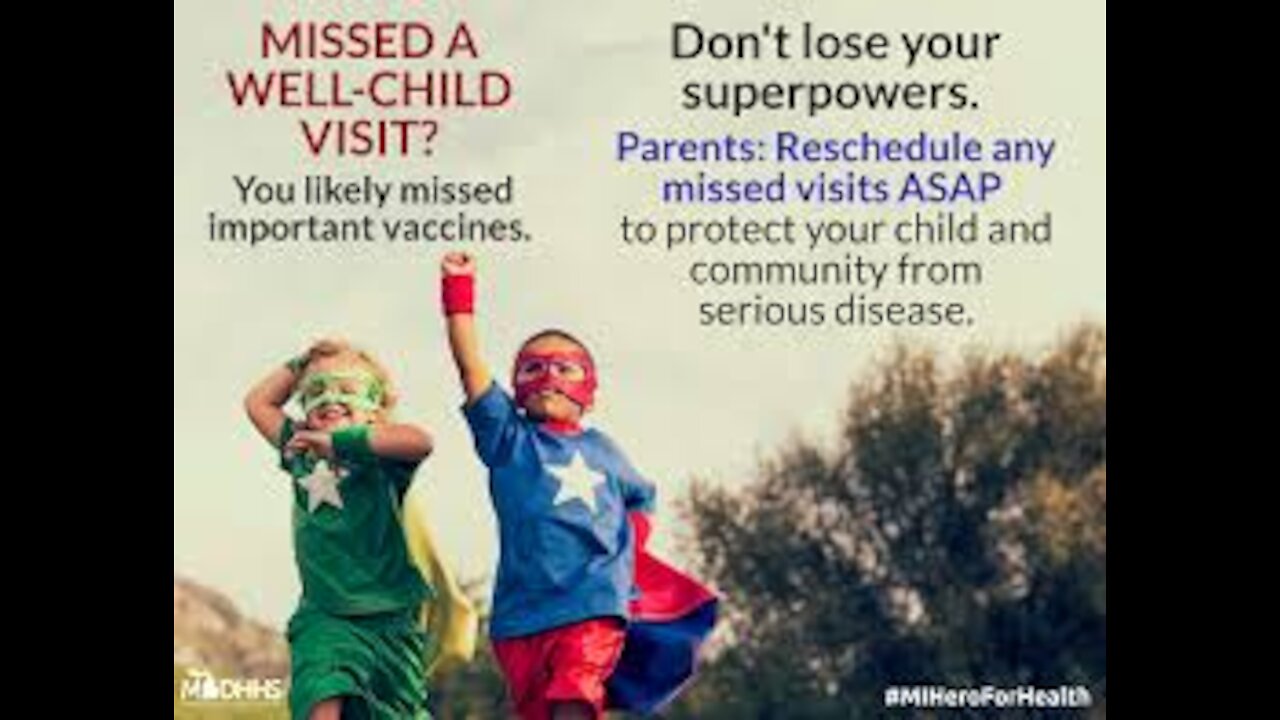 MISSED A WELL-CHILD VISIT?

You likely missed important vaccines.

Don't lose your superpowers.

Parents: Reschedule any missed visits ASAP to protect your child and community from serious disease.

MDHHS

#MIHeroForHealth